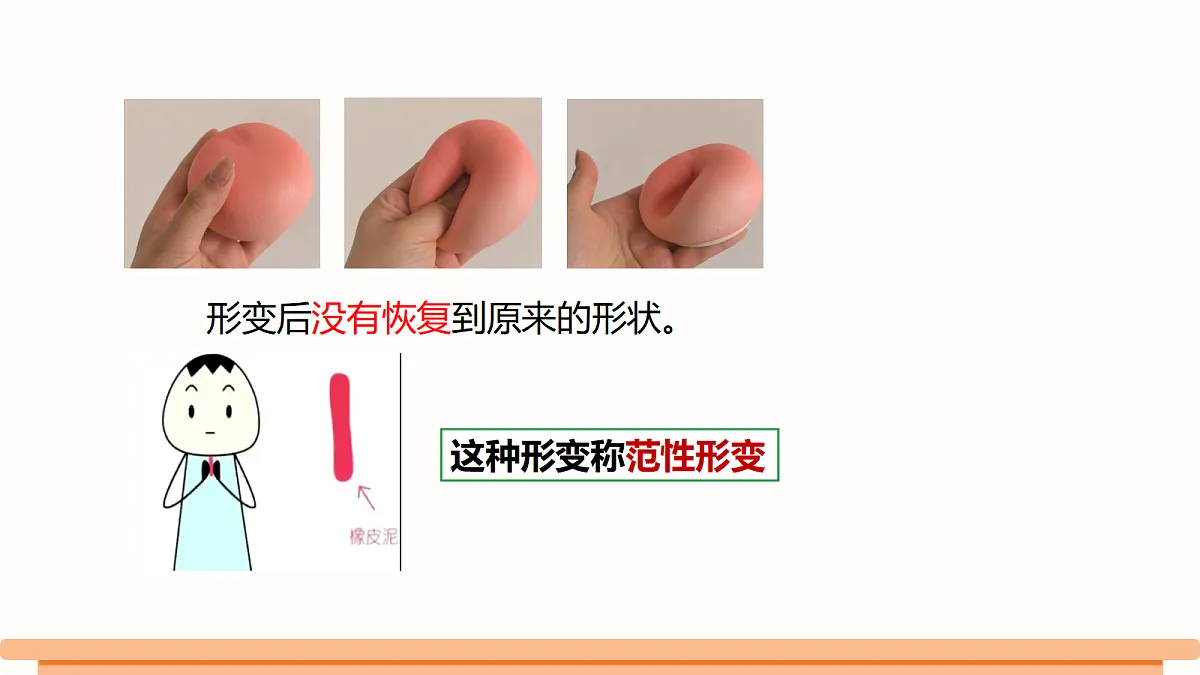 形变后没有恢复到原来的形状。

橡皮泥

这种形变称范性形变